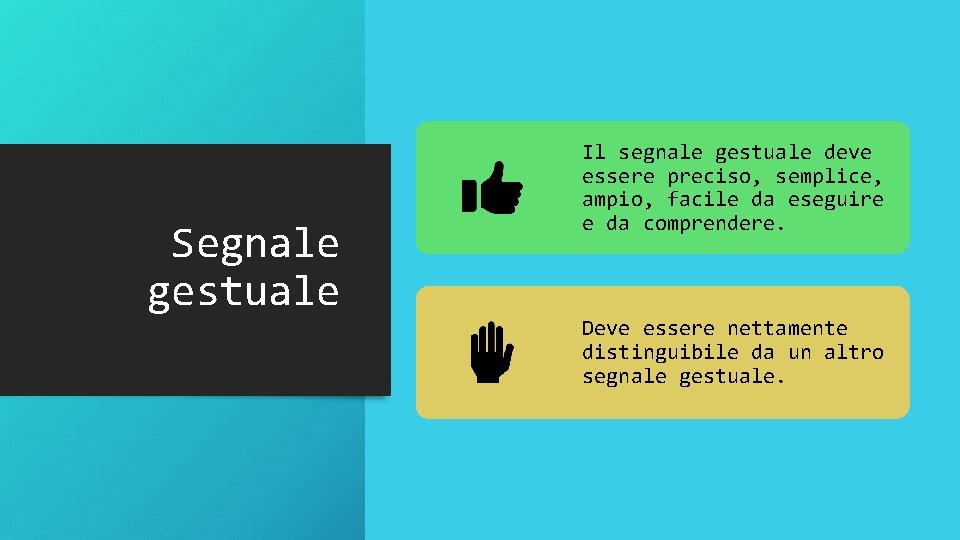 Segnale gestuale

Il segnale gestuale deve essere preciso, semplice, ampio, facile da eseguire e da comprendere.

Deve essere nettamente distinguibile da un altro segnale gestuale.